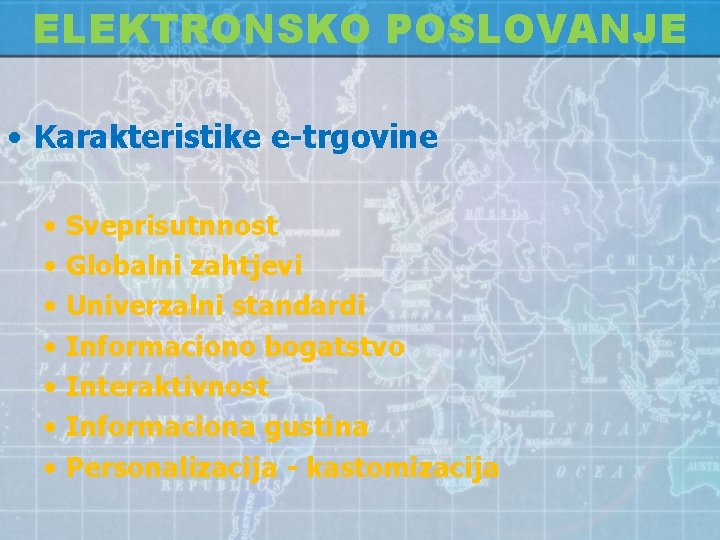 ELEKTRONSKO POSLOVANJE

• Karakteristike e-trgovine

• Sveprisutnnost
• Globalni zahtjevi
• Univerzalni standardi
• Informaciono bogatstvo
• Interaktivnost
• Informaciona gustina
• Personalizacija - kastomizacija